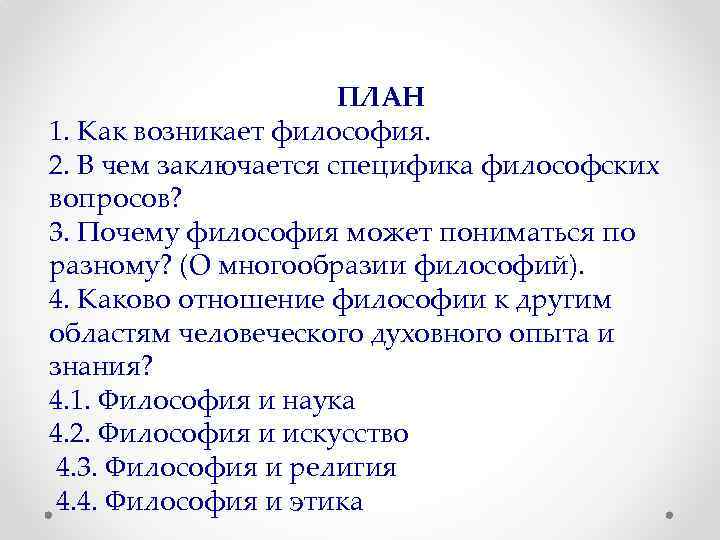 ПЛАН
1. Как возникает философия.
2. В чем заключается специфика философских вопросов?
3. Почему философия может пониматься по разному? (О многообразии философий).
4. Каково отношение философии к другим областям человеческого духовного опыта и знания?
4.1. Философия и наука
4.2. Философия и искусство
4.3. Философия и религия
4.4. Философия и этика